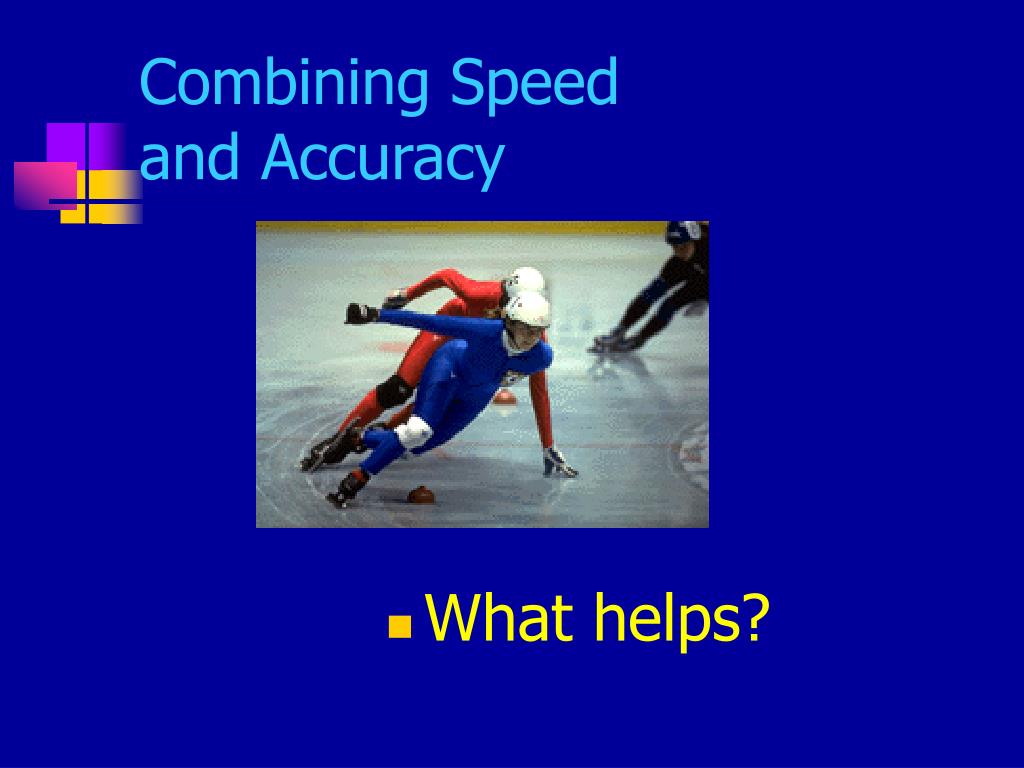 Combining Speed and Accuracy

What helps?